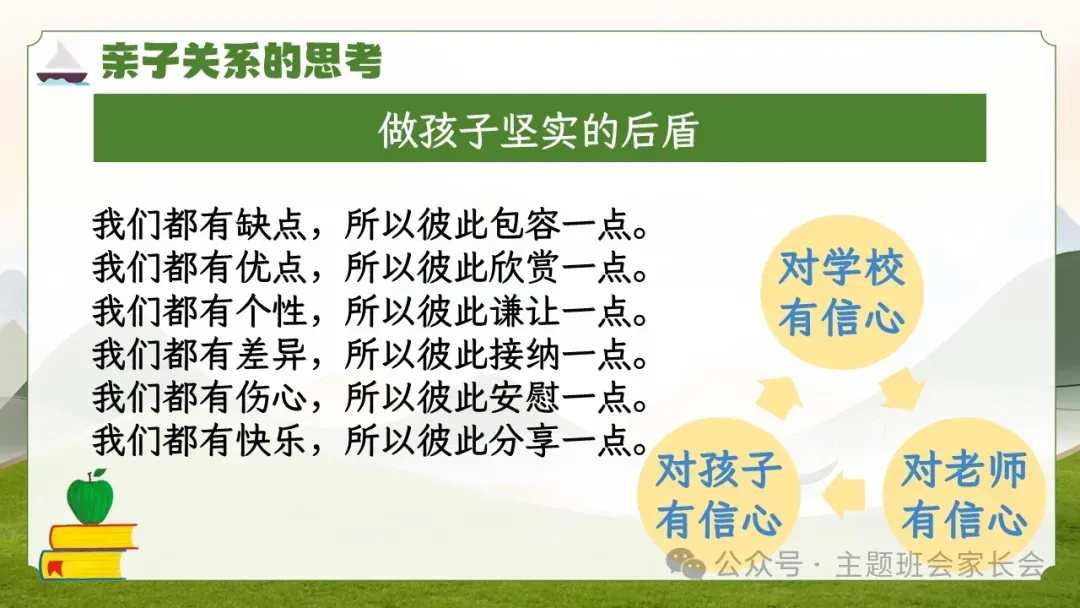 亲子关系的思考

做孩子坚实的后盾

我们都有缺点，所以彼此包容一点。
我们都有优点，所以彼此欣赏一点。
我们都有个性，所以彼此谦让一点。
我们都有差异，所以彼此接纳一点。
我们都有伤心，所以彼此安慰一点。
我们都有快乐，所以彼此分享一点。

对学校有信心

对老师有信心

对孩子有信心

公众号 · 主题班会家长会